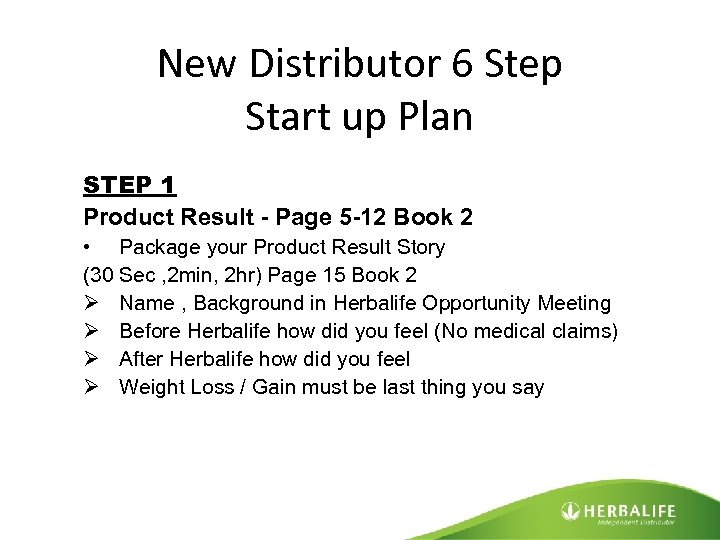 New Distributor 6 Step Start up Plan

STEP 1

Product Result - Page 5-12 Book 2

• Package your Product Result Story

(30 Sec ,2min, 2hr) Page 15 Book 2

➢ Name , Background in Herbalife Opportunity Meeting

➢ Before Herbalife how did you feel (No medical claims)

➢ After Herbalife how did you feel

➢ Weight Loss / Gain must be last thing you say

HERBALIFE
Independent Distributor